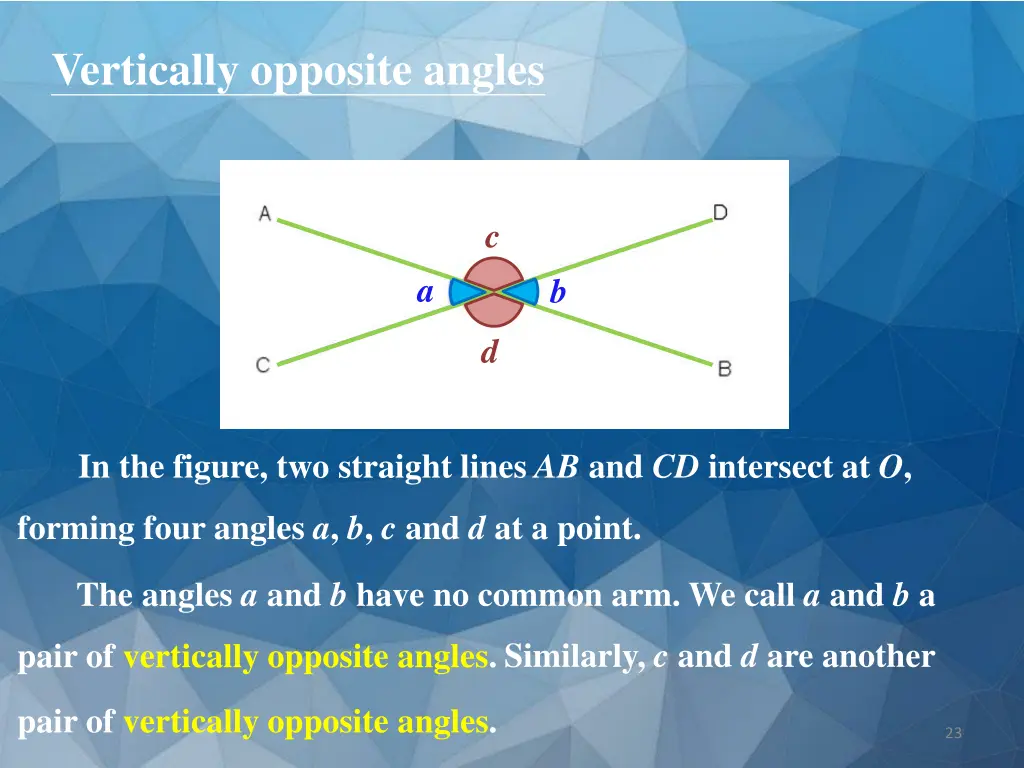 Vertically opposite angles

A
D
c
a
b
d
C
B

In the figure, two straight lines $AB$ and $CD$ intersect at $O$, forming four angles $a$, $b$, $c$ and $d$ at a point.

The angles $a$ and $b$ have no common arm. We call $a$ and $b$ a pair of vertically opposite angles. Similarly, $c$ and $d$ are another pair of vertically opposite angles.

23